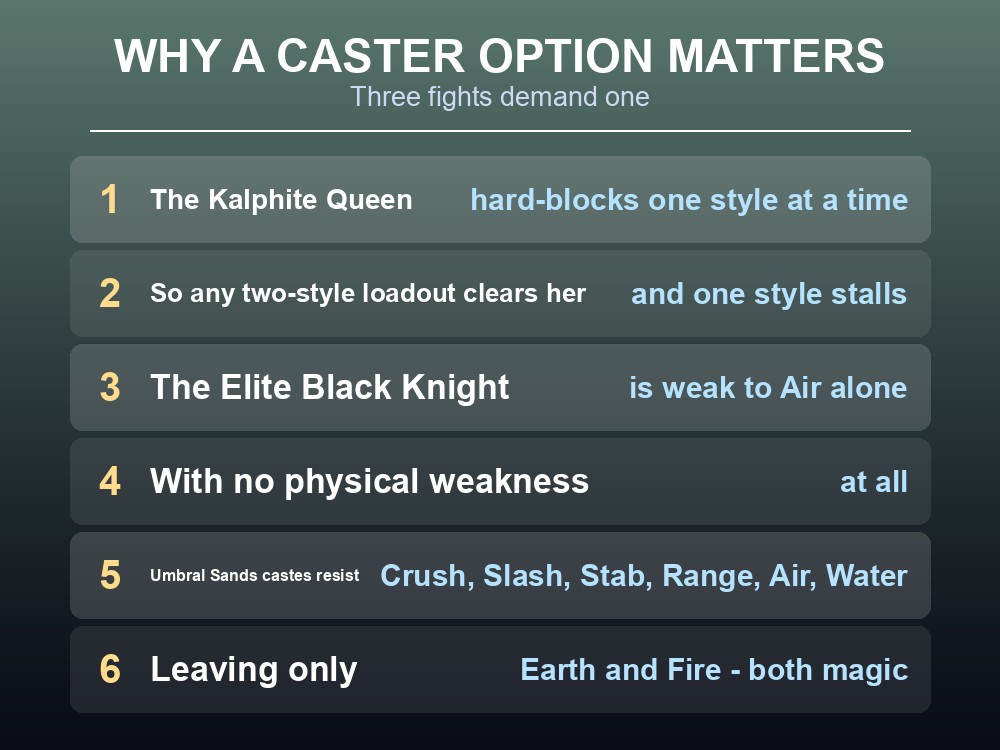 WHY A CASTER OPTION MATTERS
Three fights demand one

1 The Kalphite Queen hard-blocks one style at a time

2 So any two-style loadout clears her and one style stalls

3 The Elite Black Knight is weak to Air alone

4 With no physical weakness at all

5 Umbral Sands castes resist Crush, Slash, Stab, Range, Air, Water

6 Leaving only Earth and Fire - both magic